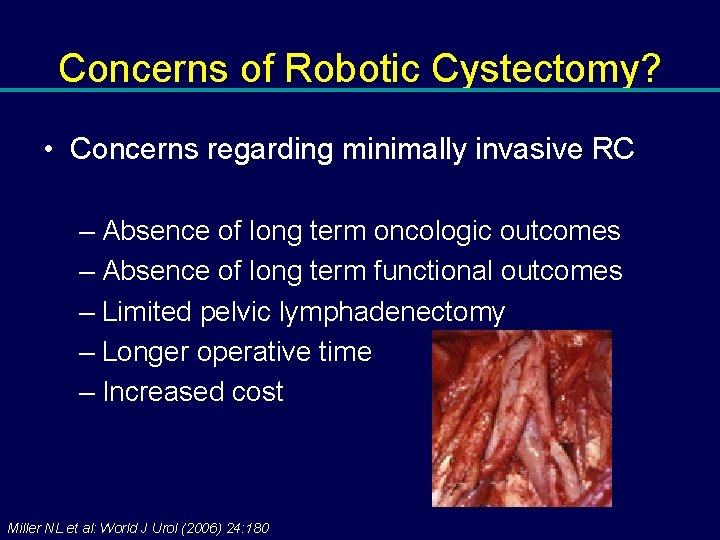 Concerns of Robotic Cystectomy?

• Concerns regarding minimally invasive RC

– Absence of long term oncologic outcomes
– Absence of long term functional outcomes
– Limited pelvic lymphadenectomy
– Longer operative time
– Increased cost

Miller NL et al: World J Urol (2006) 24:180